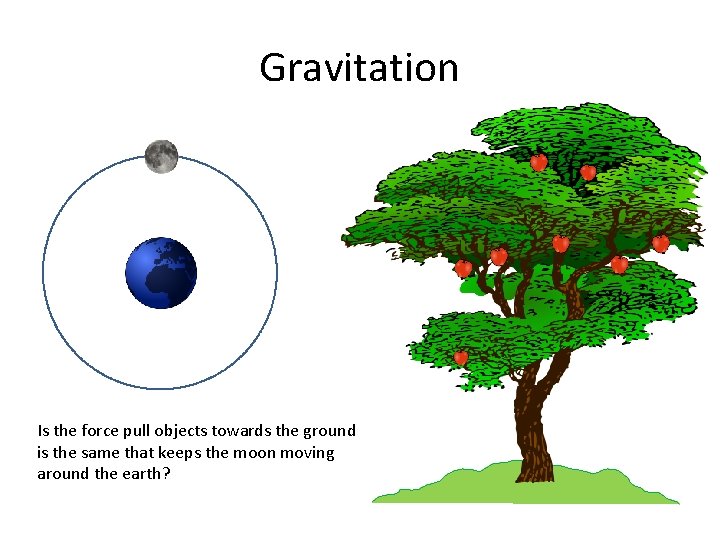 Gravitation

Is the force pull objects towards the ground is the same that keeps the moon moving around the earth?